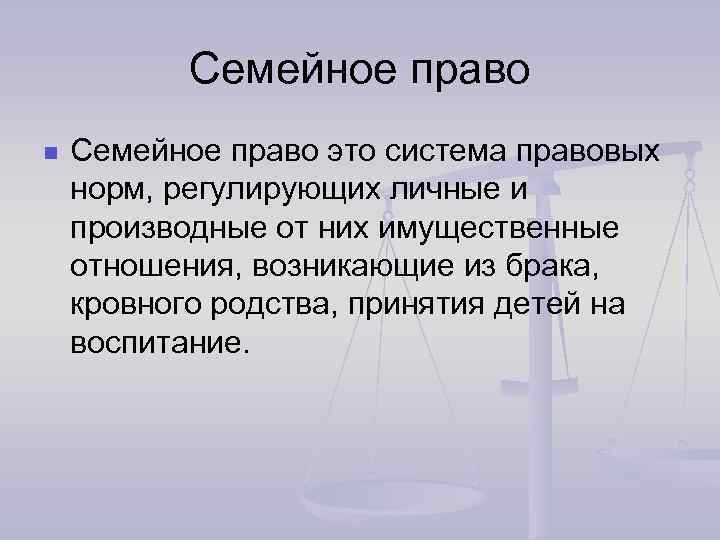 Семейное право

Семейное право это система правовых норм, регулирующих личные и производные от них имущественные отношения, возникающие из брака, кровного родства, принятия детей на воспитание.